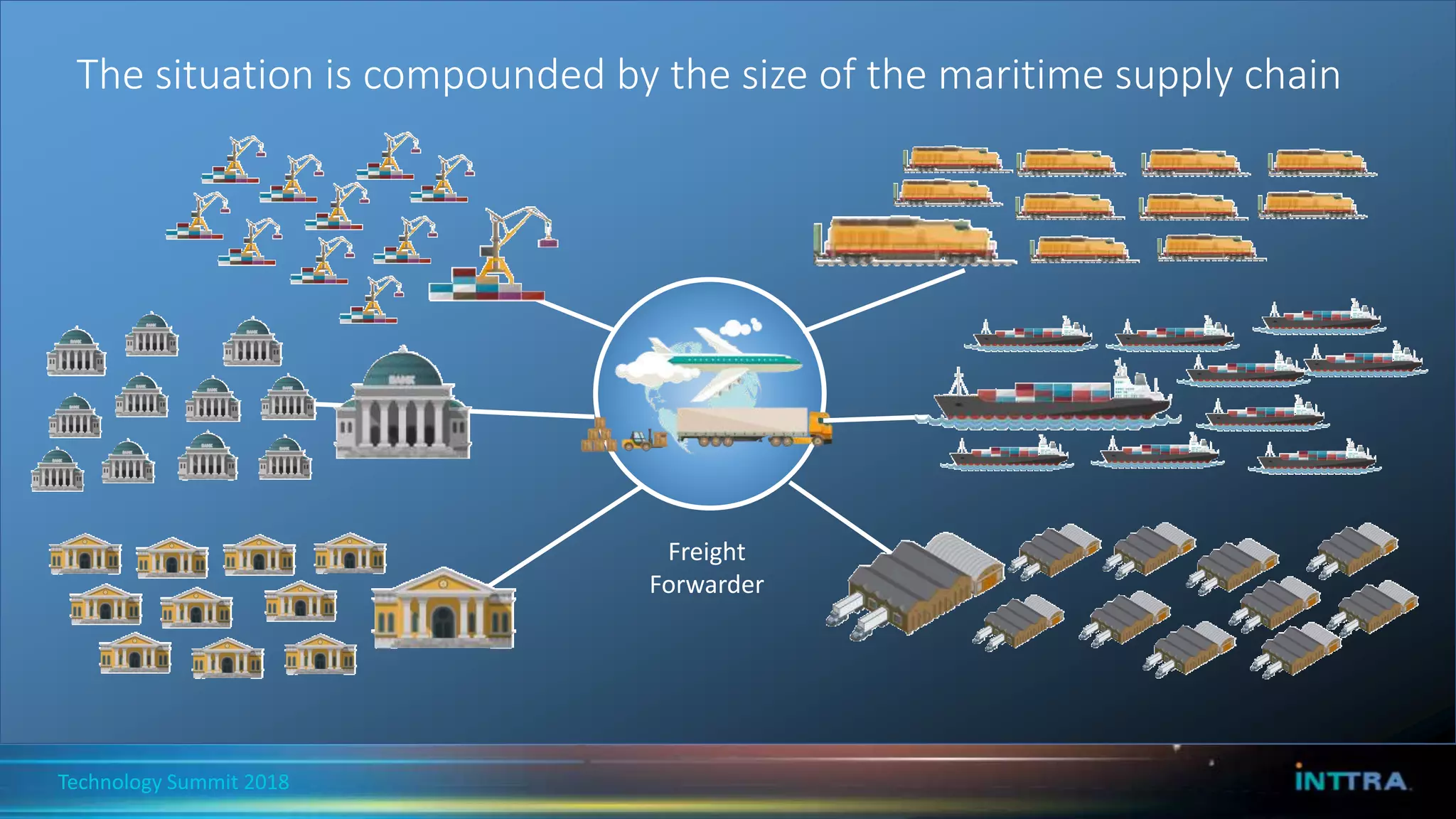 The situation is compounded by the size of the maritime supply chain

BANK

Freight Forwarder

Technology Summit 2018

INTTRA